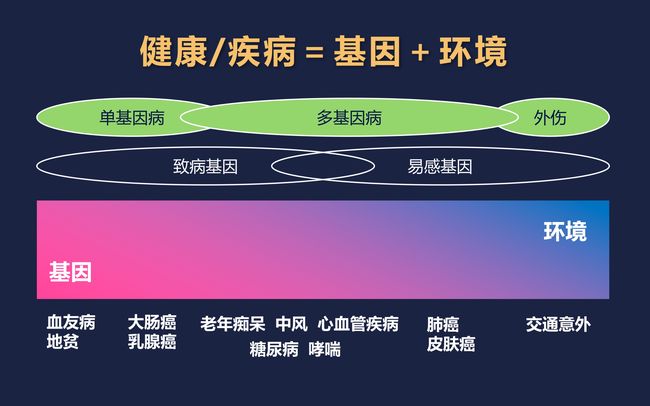 健康/疾病 = 基因 + 环境

单基因病

多基因病

外伤

致病基因

易感基因

环境

基因

血友病
地贫

大肠癌
乳腺癌

老年痴呆

中风

心血管疾病

糖尿病

哮喘

肺癌
皮肤癌

交通意外